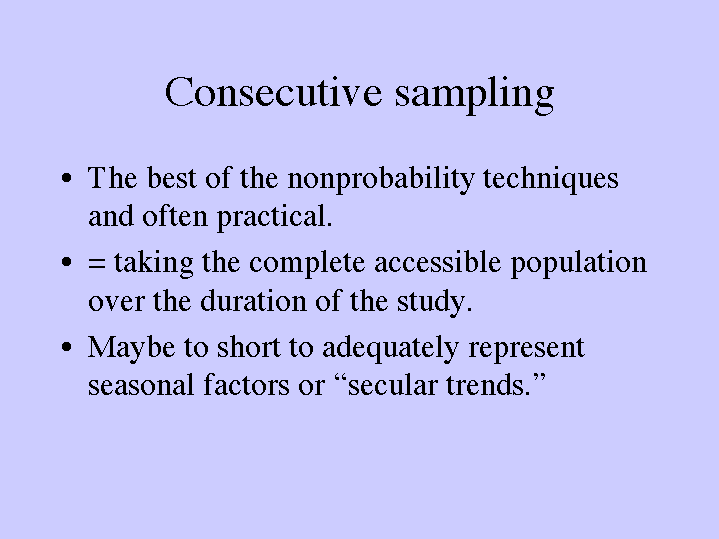 Consecutive sampling

• The best of the nonprobability techniques and often practical.

• = taking the complete accessible population over the duration of the study.

• Maybe to short to adequately represent seasonal factors or “secular trends.”